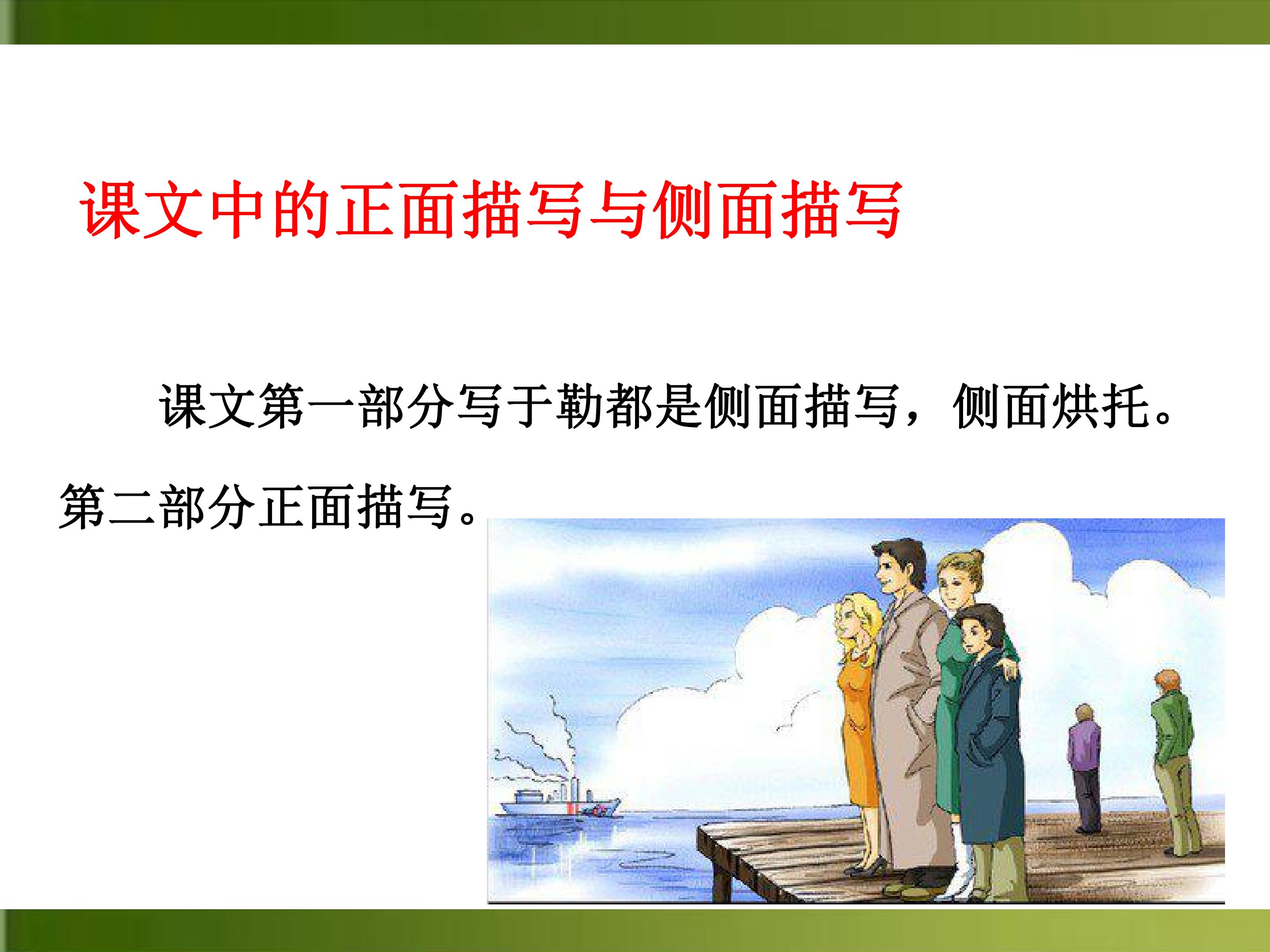 课文中的正面描写与侧面描写

课文第一部分写于勒都是侧面描写，侧面烘托。第二部分正面描写。